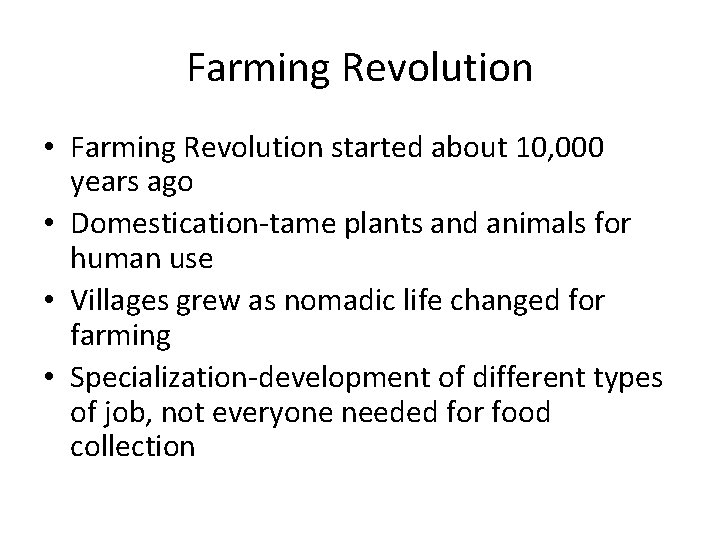 Farming Revolution

• Farming Revolution started about 10,000 years ago
• Domestication-tame plants and animals for human use
• Villages grew as nomadic life changed for farming
• Specialization-development of different types of job, not everyone needed for food collection